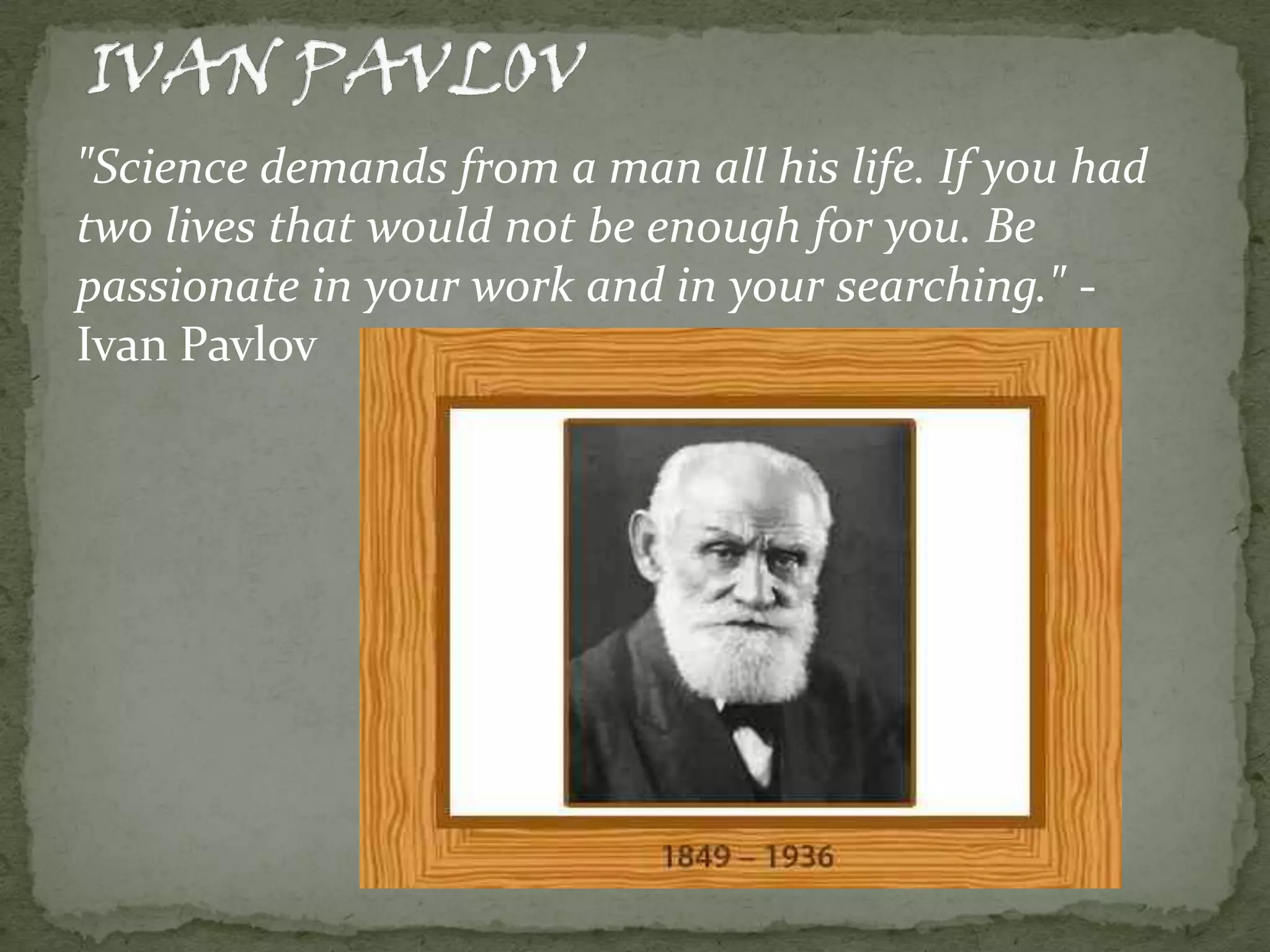 IVAN PAVLOV

"Science demands from a man all his life. If you had two lives that would not be enough for you. Be passionate in your work and in your searching." - Ivan Pavlov

1849 – 1936